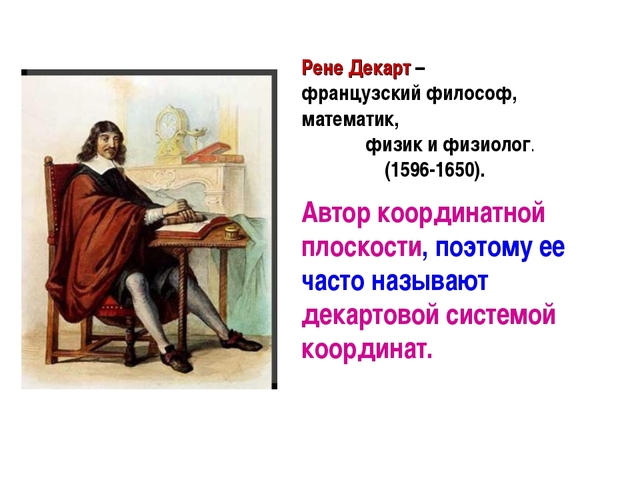 Рене Декарт – французский философ, математик, физик и физиолог. (1596-1650).

Автор координатной плоскости, поэтому ее часто называют декартовой системой координат.